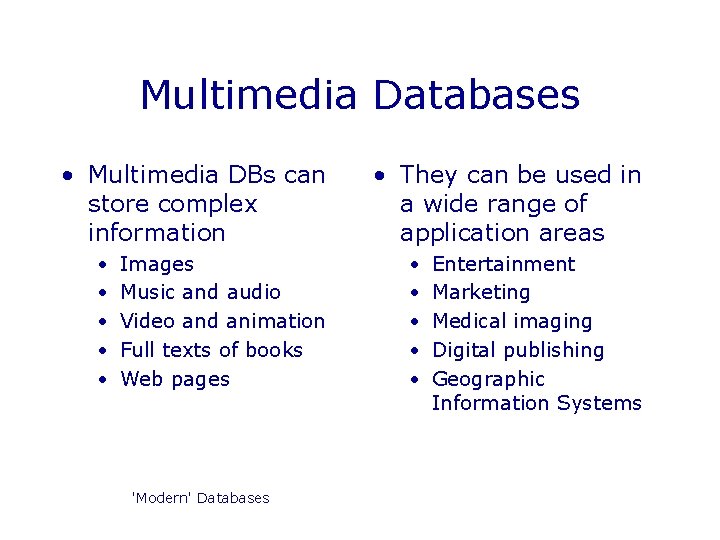 Multimedia Databases

• Multimedia DBs can store complex information
  • Images
  • Music and audio
  • Video and animation
  • Full texts of books
  • Web pages

• They can be used in a wide range of application areas
  • Entertainment
  • Marketing
  • Medical imaging
  • Digital publishing
  • Geographic Information Systems

'Modern' Databases